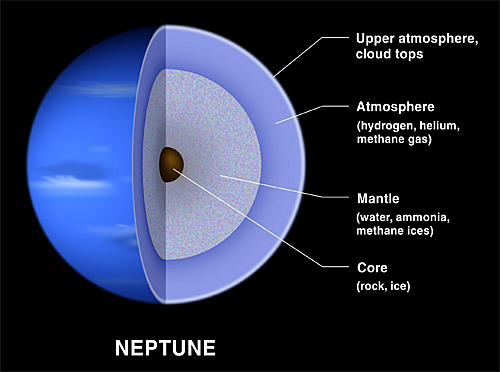 Upper atmosphere, cloud tops

Atmosphere
(hydrogen, helium, methane gas)

Mantle
(water, ammonia, methane ices)

Core
(rock, ice)

NEPTUNE